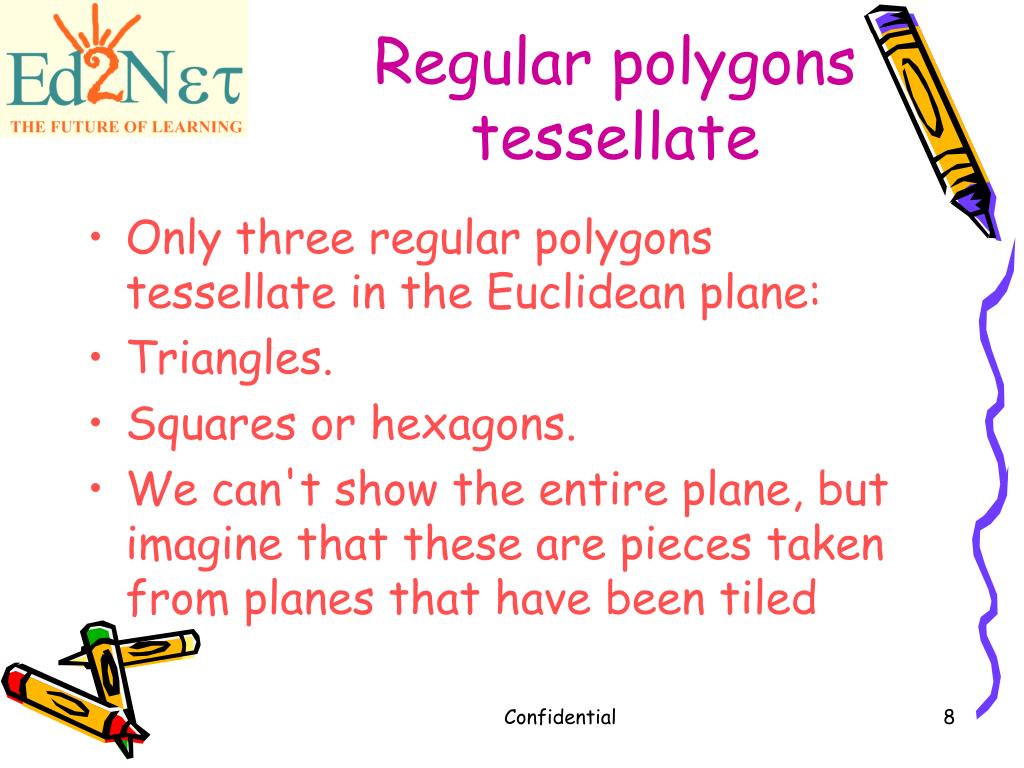 Ed2Nετ
THE FUTURE OF LEARNING

Regular polygons tessellate

• Only three regular polygons tessellate in the Euclidean plane:
• Triangles.
• Squares or hexagons.
• We can't show the entire plane, but imagine that these are pieces taken from planes that have been tiled

Confidential

8